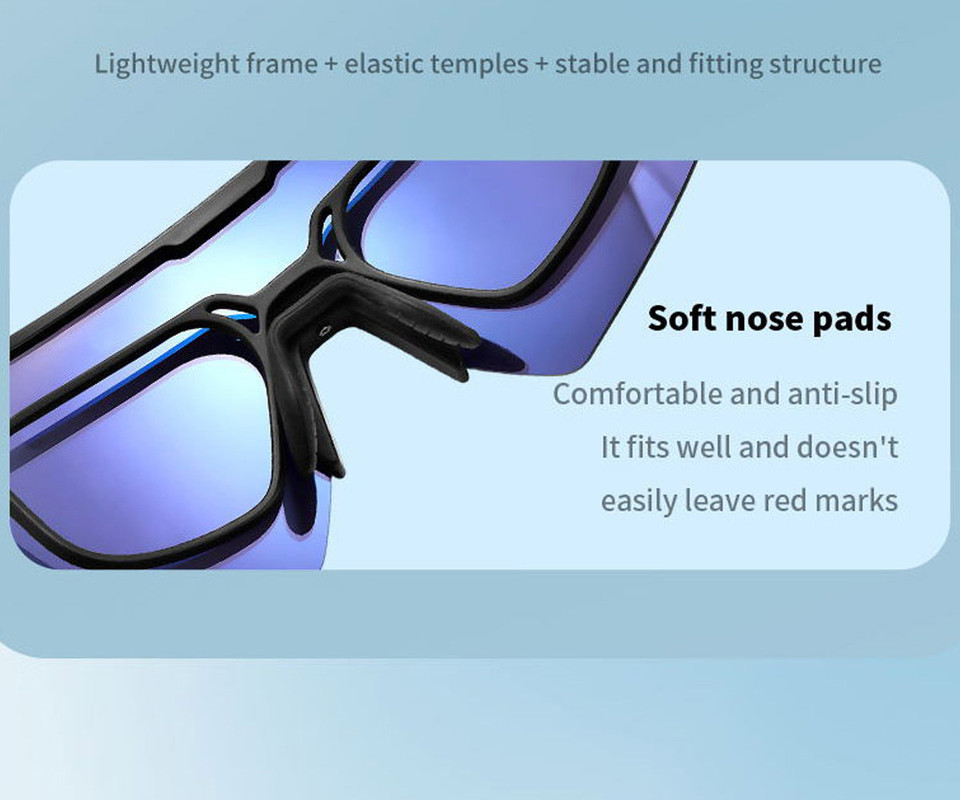 Lightweight frame + elastic temples + stable and fitting structure

Soft nose pads

Comfortable and anti-slip
It fits well and doesn't
easily leave red marks